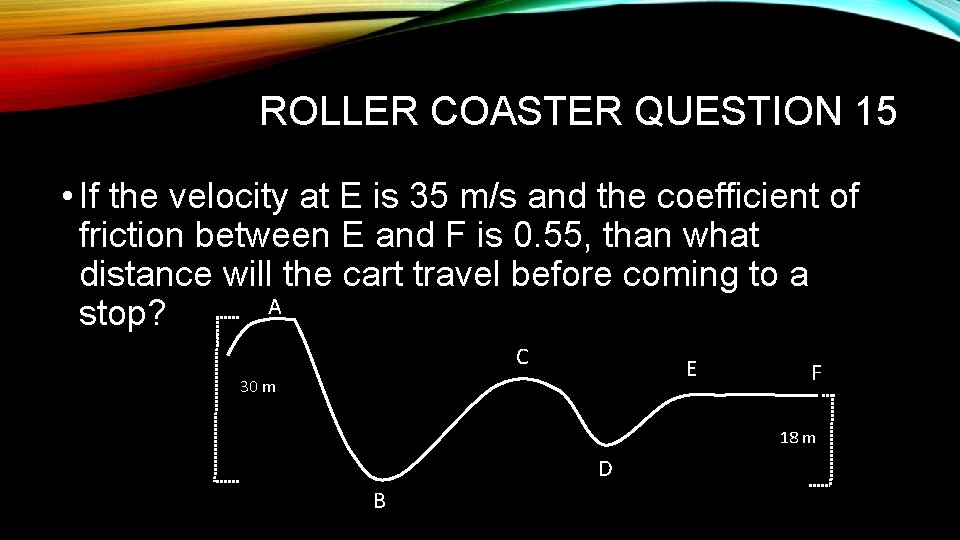 ROLLER COASTER QUESTION 15

• If the velocity at E is 35 m/s and the coefficient of friction between E and F is 0.55, than what distance will the cart travel before coming to a stop?

A
30 m
B
C
D
E
F
18 m